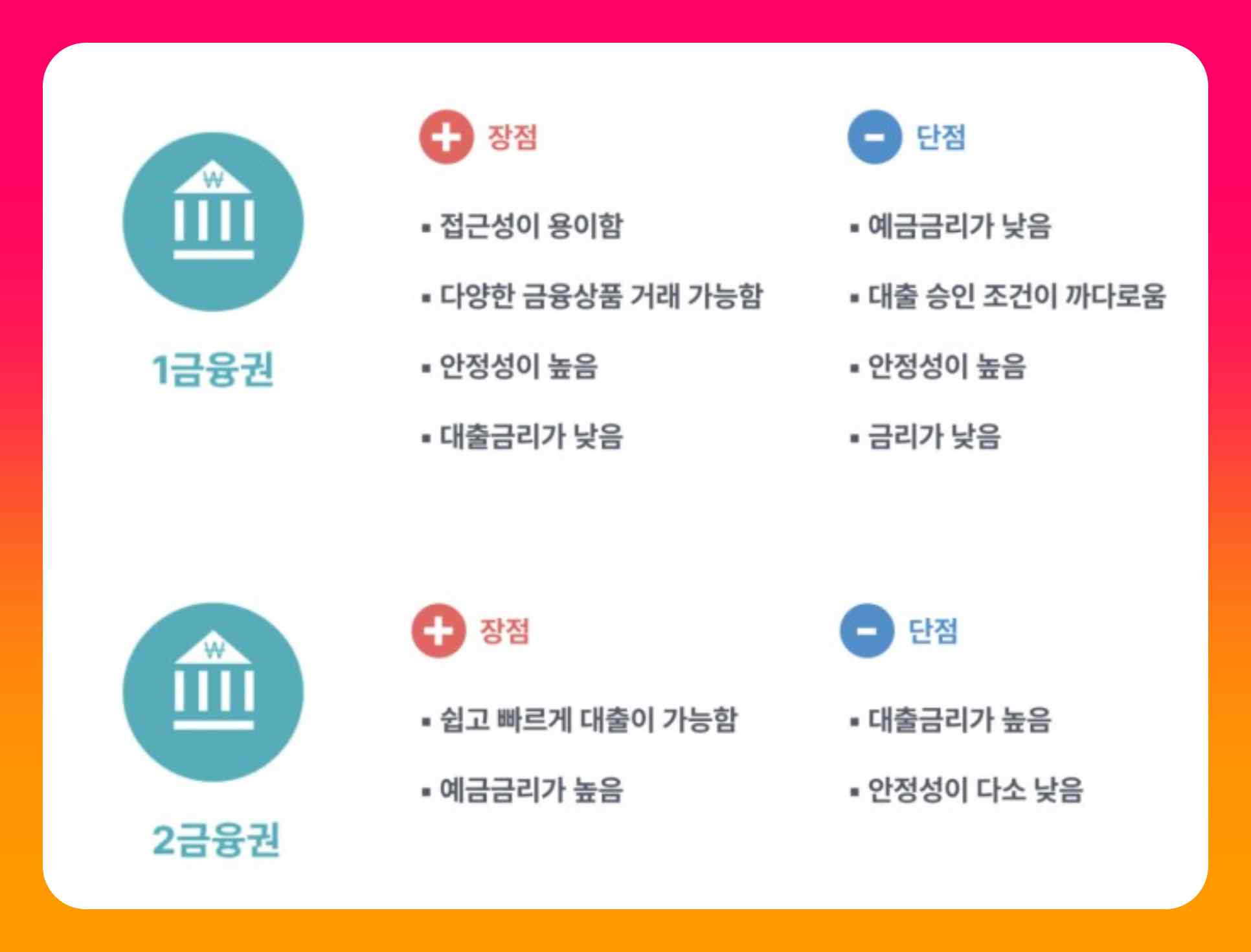 ₩

1금융권

장점

▪ 접근성이 용이함

▪ 다양한 금융상품 거래 가능함

▪ 안정성이 높음

▪ 대출금리가 낮음

단점

▪ 예금금리가 낮음

▪ 대출 승인 조건이 까다로움

▪ 안정성이 높음

▪ 금리가 낮음

₩

2금융권

장점

▪ 쉽고 빠르게 대출이 가능함

▪ 예금금리가 높음

단점

▪ 대출금리가 높음

▪ 안정성이 다소 낮음